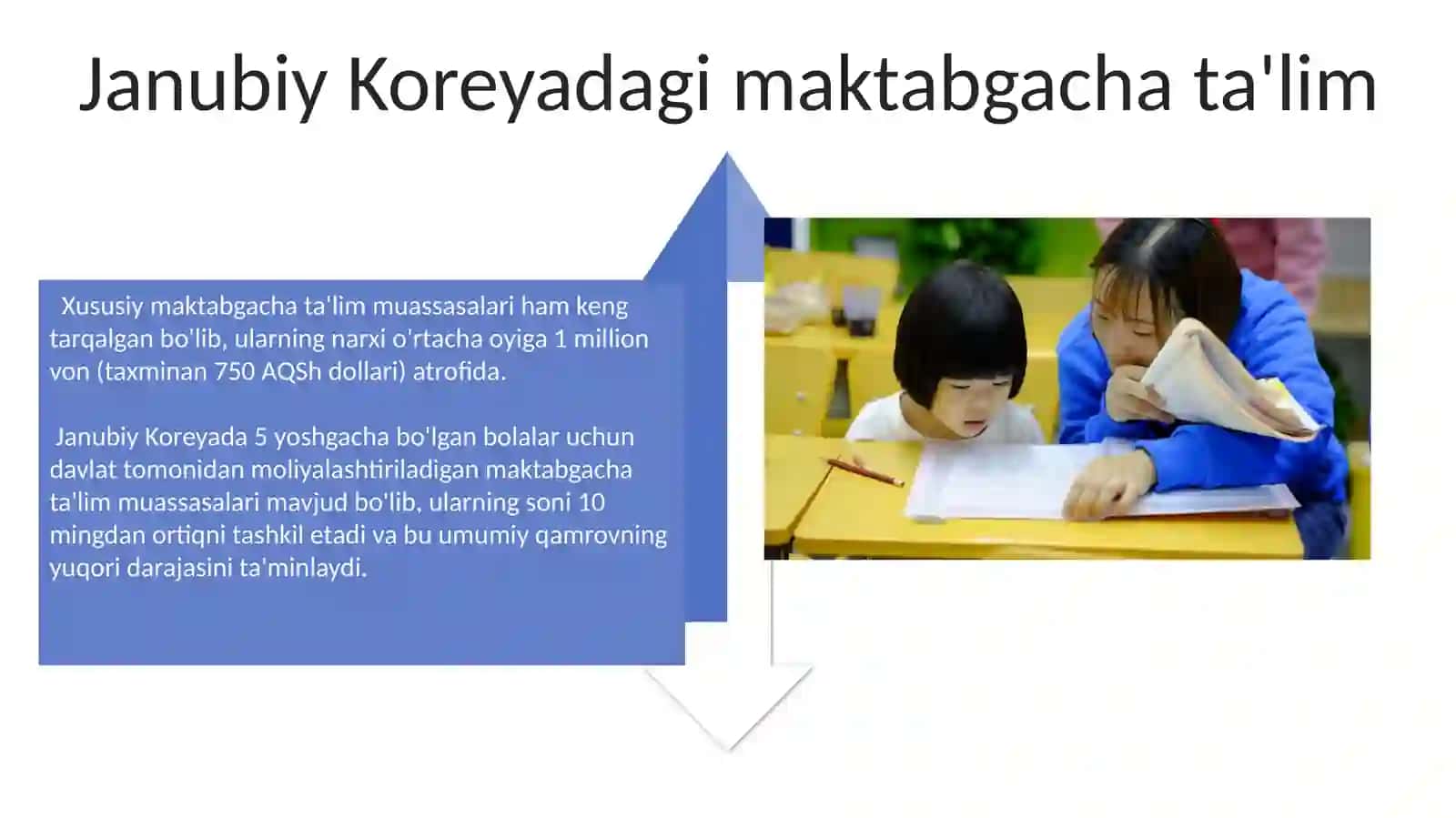 Janubiy Koreyadagi maktabgacha ta'lim

Xususiy maktabgacha ta'lim muassasalari ham keng tarqalgan bo'lib, ularning narxi o'rtacha oyiga 1 million von (taxminan 750 AQSh dollari) atrofida.

Janubiy Koreyada 5 yoshgacha bo'lgan bolalar uchun davlat tomonidan moliyalashtiriladigan maktabgacha ta'lim muassasalari mavjud bo'lib, ularning soni 10 mingdan ortiqni tashkil etadi va bu umumiy qamrovning yuqori darajasini ta'minlaydi.